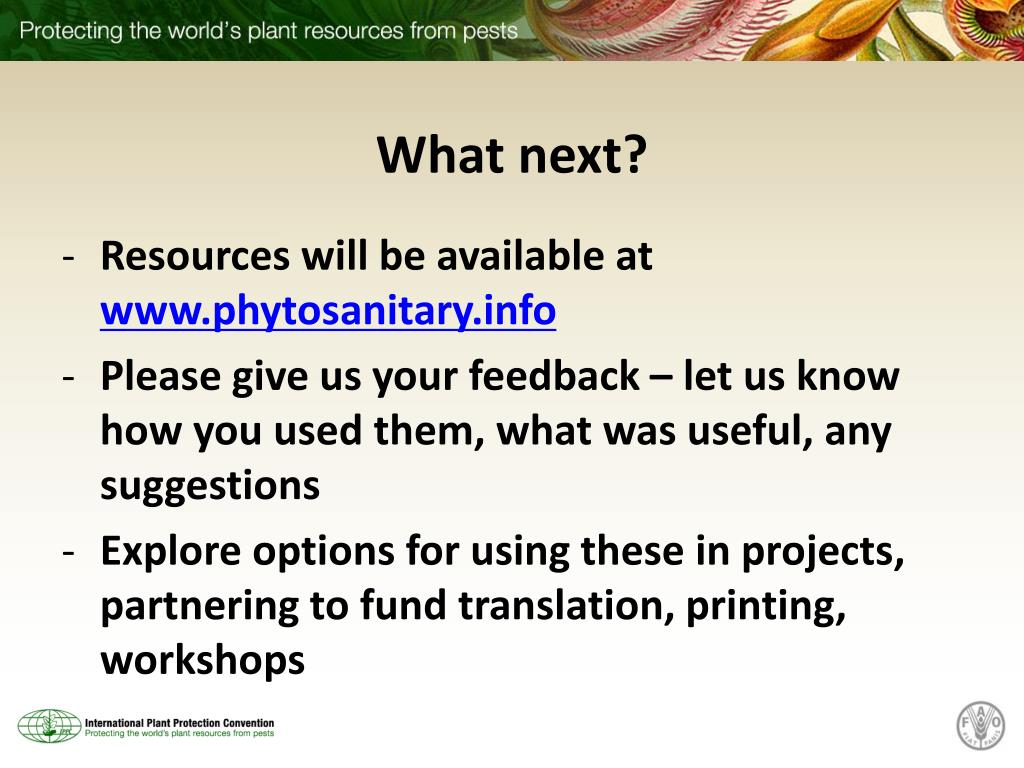 Protecting the world's plant resources from pests

What next?

- Resources will be available at www.phytosanitary.info
- Please give us your feedback – let us know how you used them, what was useful, any suggestions
- Explore options for using these in projects, partnering to fund translation, printing, workshops

IPPC
International Plant Protection Convention
Protecting the world's plant resources from pests

FAO
FIAT PANIS